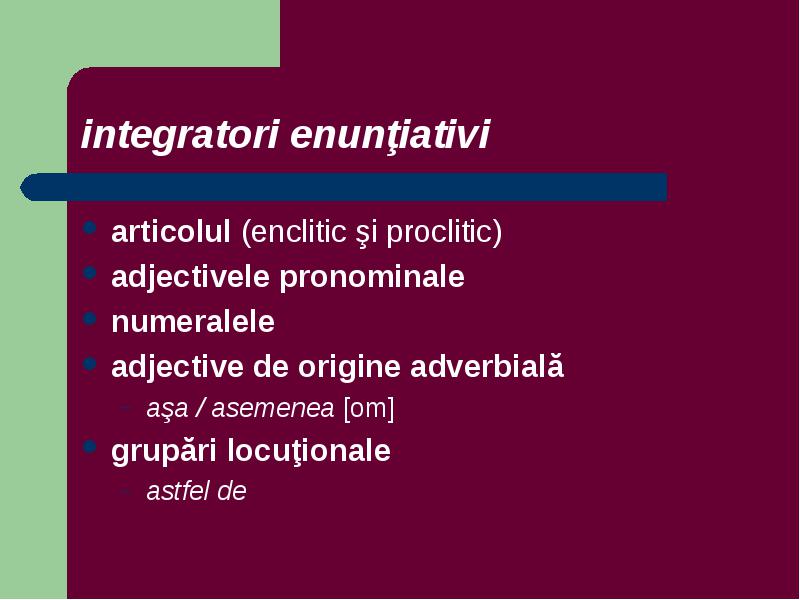 integratori enunţiativi

- articolul (enclitic şi proclitic)
- adjectivele pronominale
- numeralele
- adjective de origine adverbială
  - aşa / asemenea [om]
- grupări locuţionale
  - astfel de